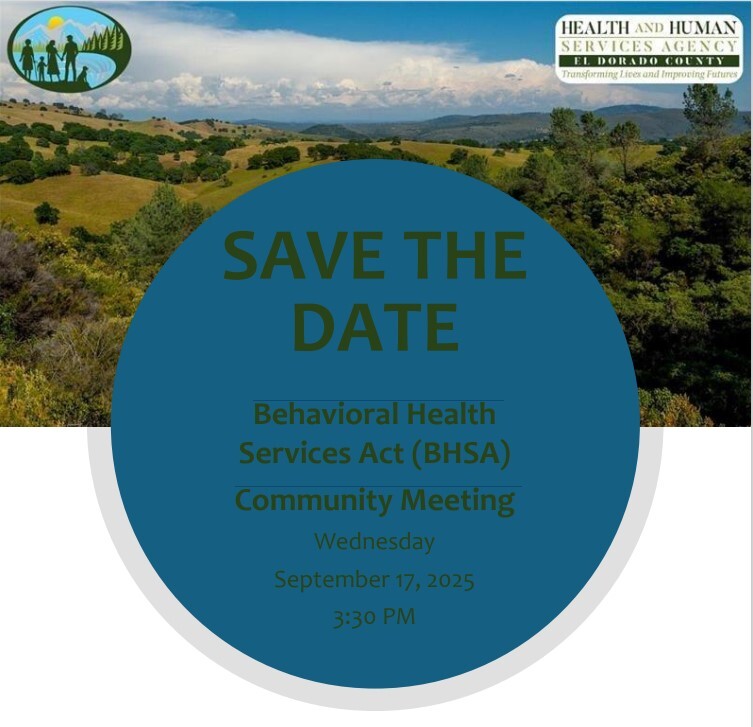 HEALTH AND HUMAN
SERVICES AGENCY
EL DORADO COUNTY
Transforming Lives and Improving Futures

SAVE THE DATE

Behavioral Health Services Act (BHSA)

Community Meeting

Wednesday

September 17, 2025

3:30 PM